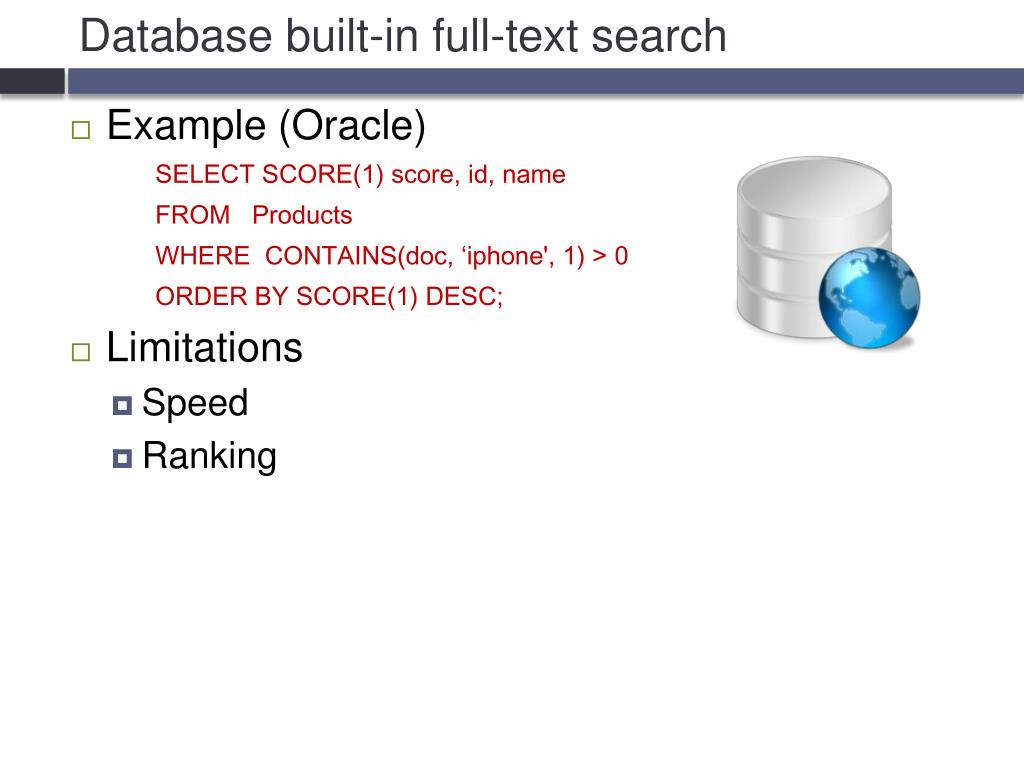 Database built-in full-text search

Example (Oracle)

SELECT SCORE(1) score, id, name
FROM Products
WHERE CONTAINS(doc, ‘iphone', 1) > 0
ORDER BY SCORE(1) DESC;

Limitations

Speed

Ranking